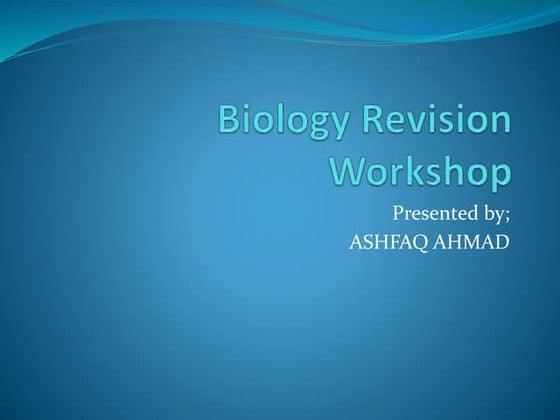 Biology Revision Workshop

Presented by;
ASHFAQ AHMAD